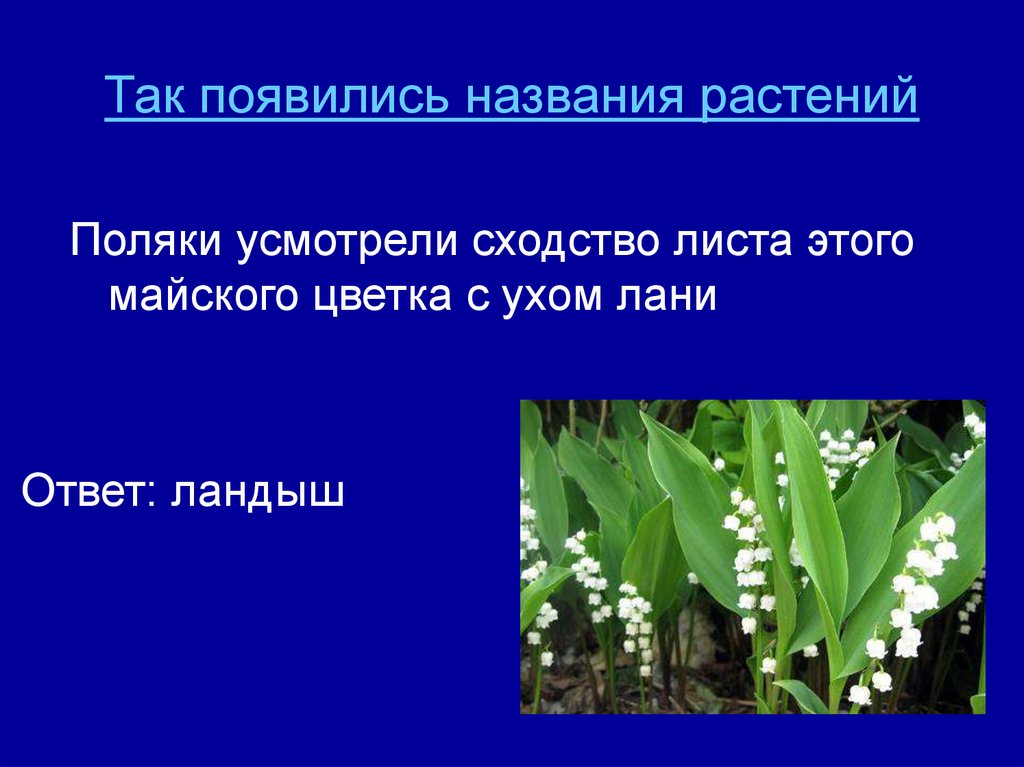 Так появились названия растений

Поляки усмотрели сходство листа этого майского цветка с ухом лани

Ответ: ландыш